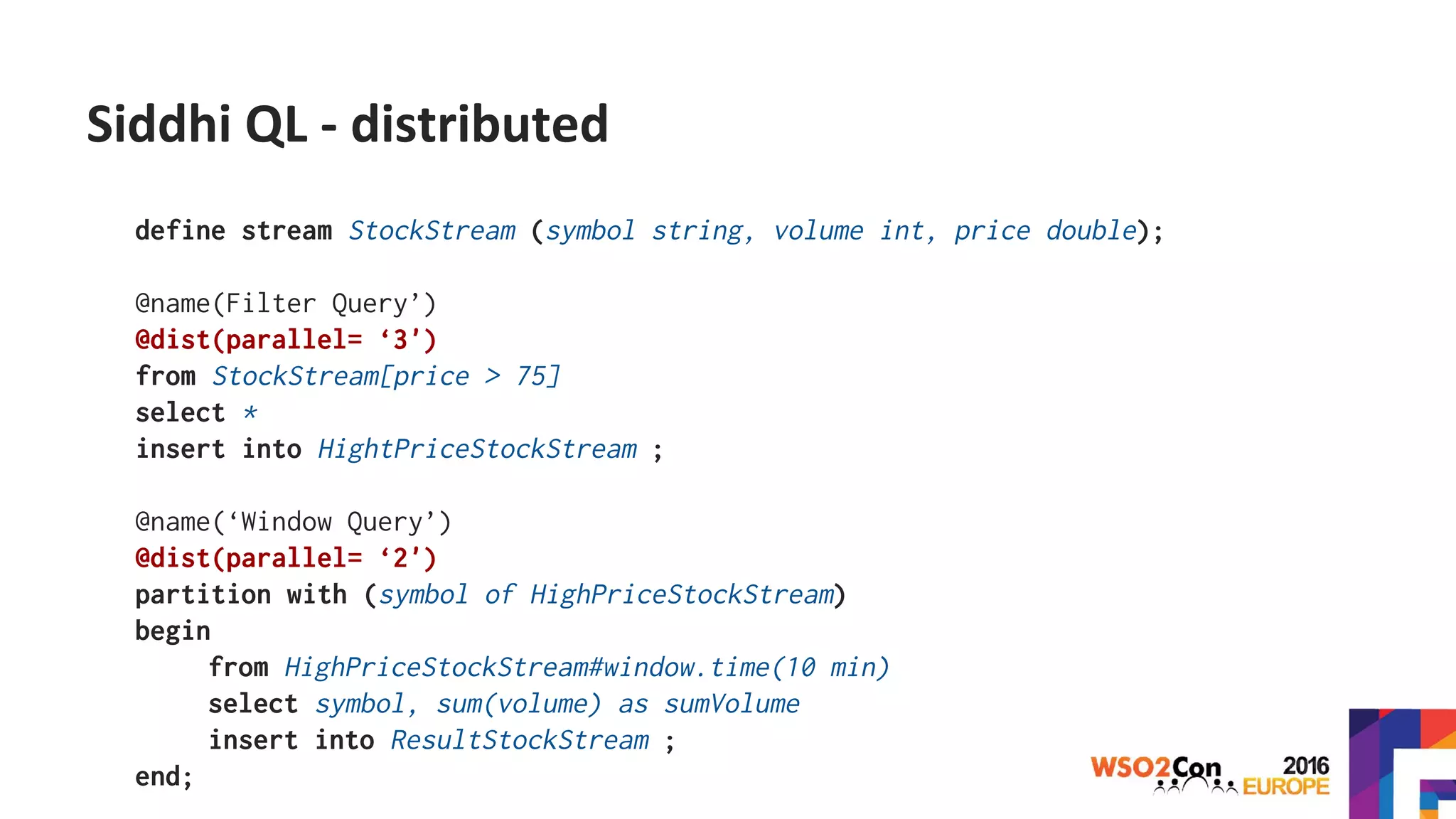 Siddhi QL - distributed

define stream StockStream (symbol string, volume int, price double);

@name(Filter Query’)
@dist(parallel= ‘3’)
from StockStream[price > 75]
select *
insert into HightPriceStockStream ;

@name(‘Window Query’)
@dist(parallel= ‘2’)
partition with (symbol of HighPriceStockStream)
begin
from HighPriceStockStream#window.time(10 min)
select symbol, sum(volume) as sumVolume
insert into ResultStockStream ;
end;

WSO2Con 2016 EUROPE